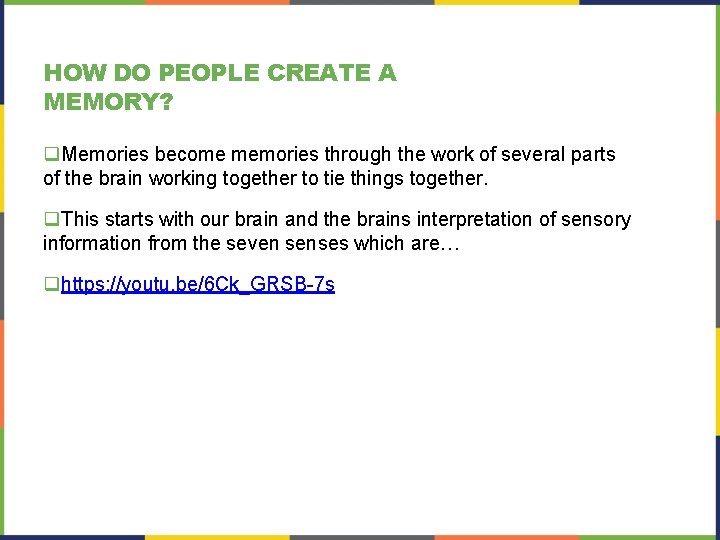 HOW DO PEOPLE CREATE A MEMORY?

❑Memories become memories through the work of several parts of the brain working together to tie things together.

❑This starts with our brain and the brains interpretation of sensory information from the seven senses which are…

❑https://youtu.be/6Ck_GRSB-7s